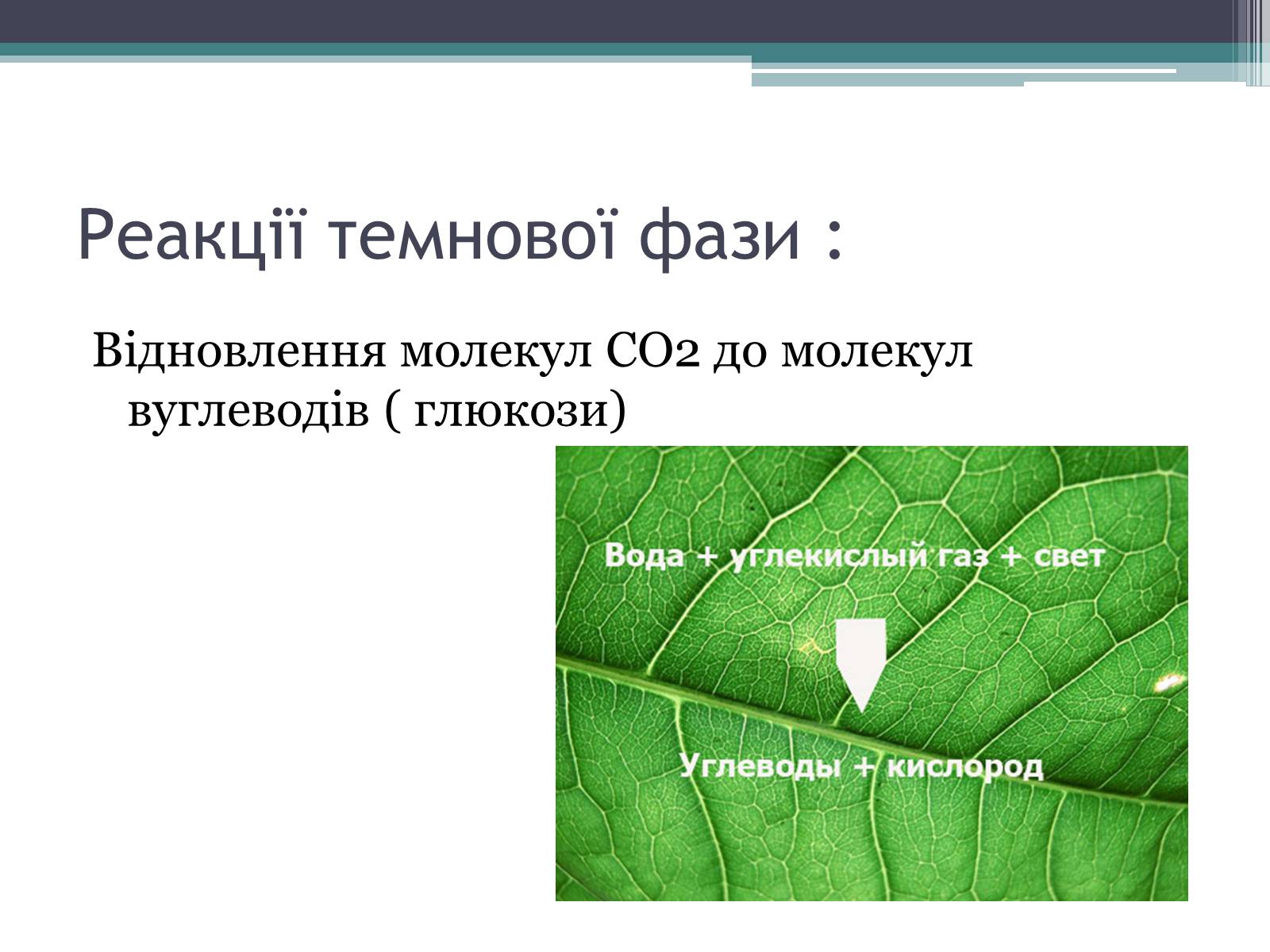 Реакції темнової фази :

Відновлення молекул СО2 до молекул вуглеводів ( глюкози)

Вода + углекислый газ + свет

Углеводы + кислород